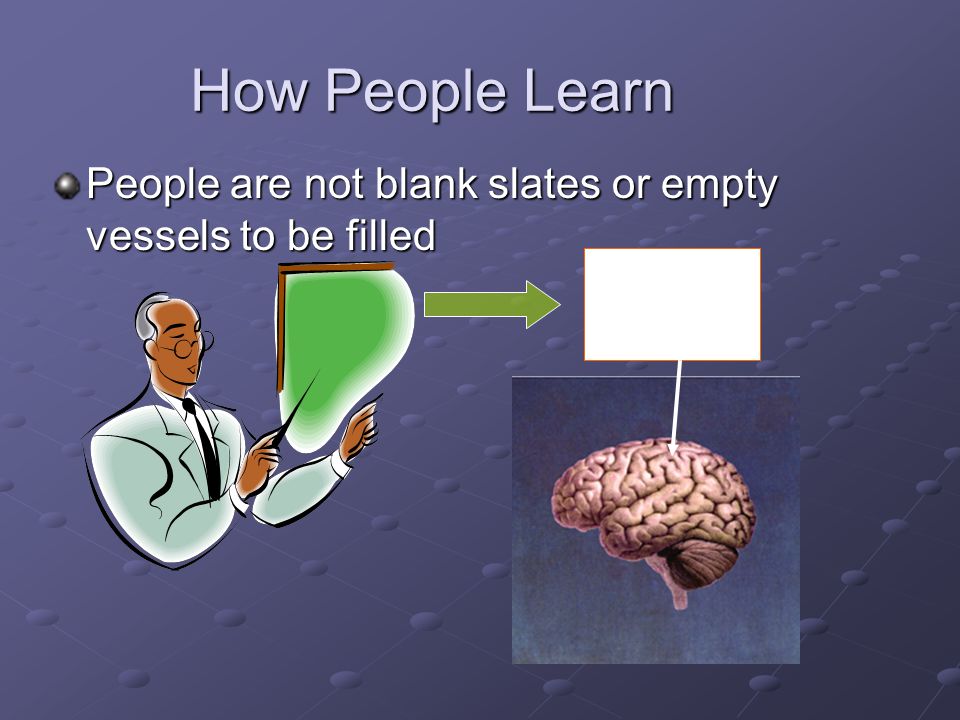 How People Learn

People are not blank slates or empty vessels to be filled